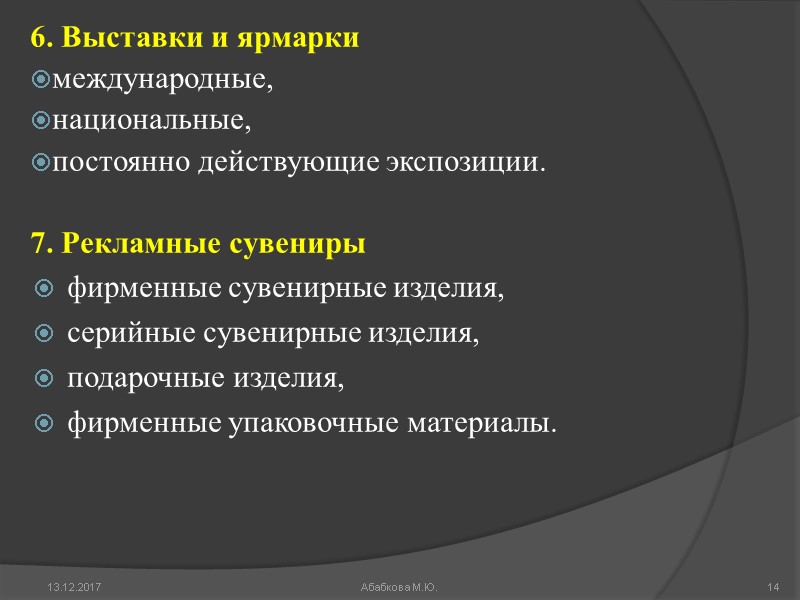 6. Выставки и ярмарки
международные,
национальные,
постоянно действующие экспозиции.

7. Рекламные сувениры
фирменные сувенирные изделия,
серийные сувенирные изделия,
подарочные изделия,
фирменные упаковочные материалы.

13.12.2017

Абабкова М.Ю.

14